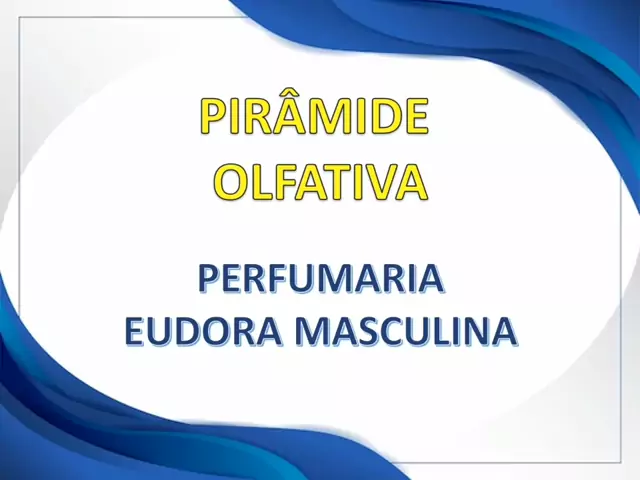 PIRÂMIDE
OLFATIVA

PERFUMARIA
EUDORA MASCULINA